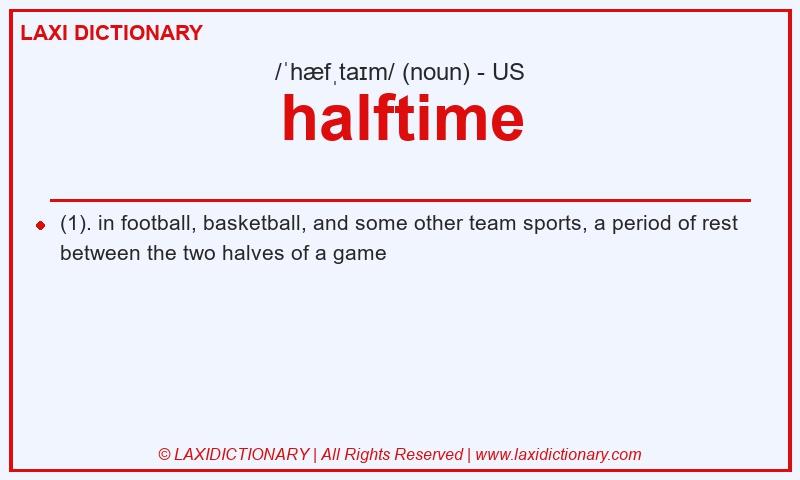 LAXI DICTIONARY

/ˈhæfˌtaɪm/ (noun) - US

halftime

(1). in football, basketball, and some other team sports, a period of rest between the two halves of a game

© LAXIDICTIONARY | All Rights Reserved | www.laxidictionary.com